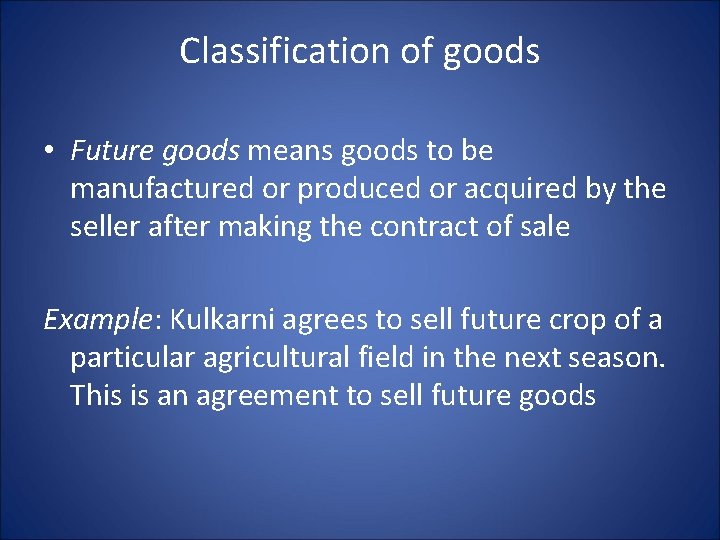 Classification of goods

• Future goods means goods to be manufactured or produced or acquired by the seller after making the contract of sale

Example: Kulkarni agrees to sell future crop of a particular agricultural field in the next season. This is an agreement to sell future goods